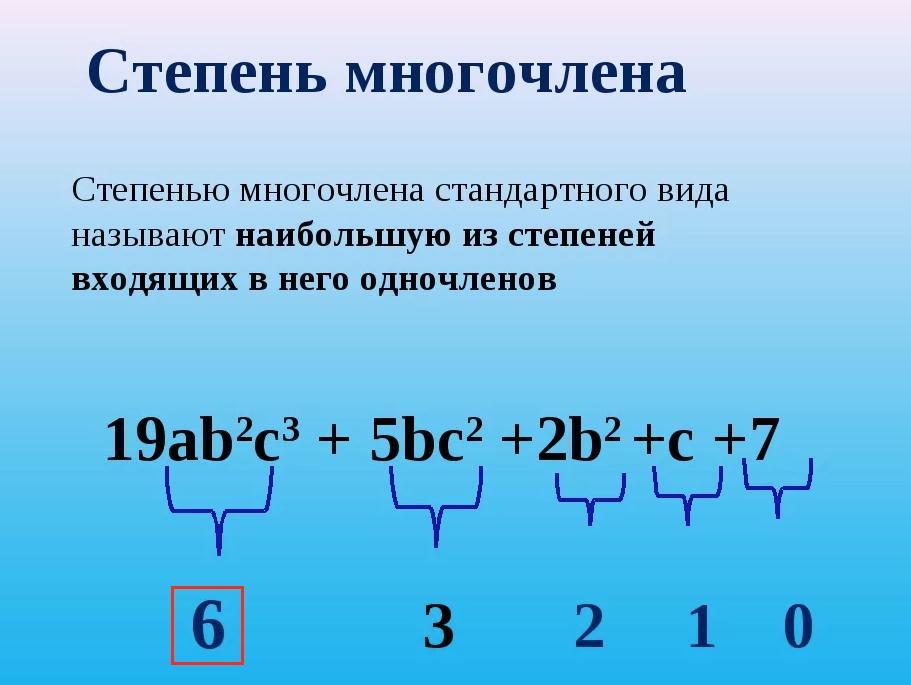 Степень многочлена

Степенью многочлена стандартного вида называют наибольшую из степеней входящих в него одночленов

$19ab^2c^3 + 5bc^2 + 2b^2 + c + 7$

6 3 2 1 0